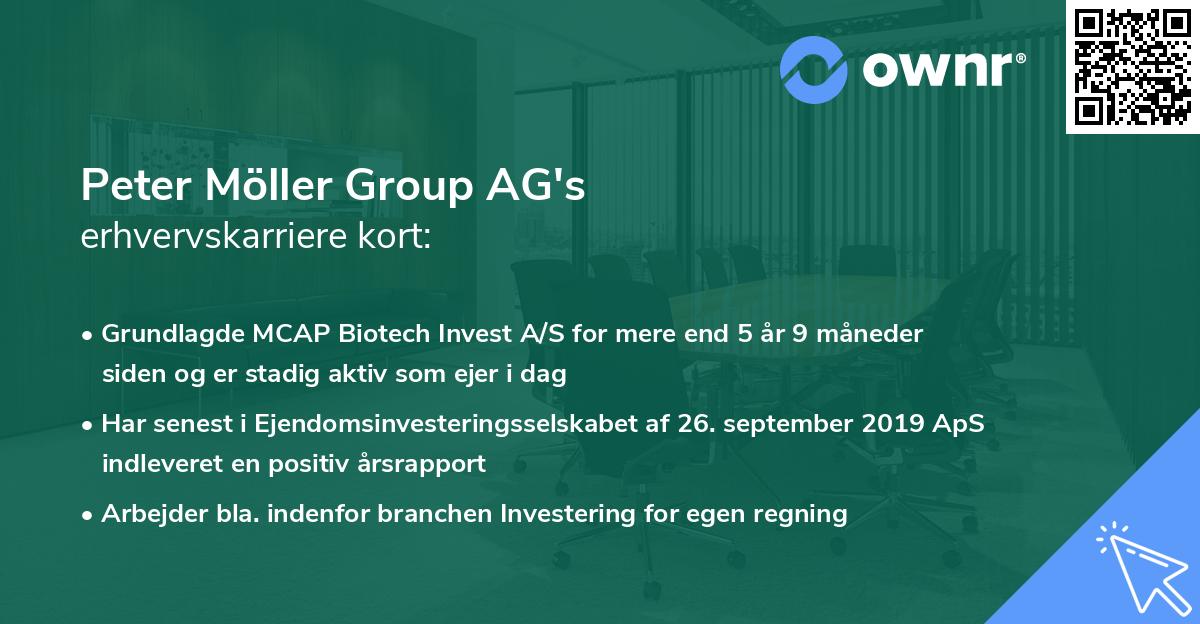 ownr®

Peter Möller Group AG's
erhvervskarriere kort:

• Grundlagde MCAP Biotech Invest A/S for mere end 5 år 9 måneder siden og er stadig aktiv som ejer i dag

• Har senest i Ejendomsinvesteringsselskabet af 26. september 2019 ApS indleveret en positiv årsrapport

• Arbejder bla. indenfor branchen Investering for egen regning